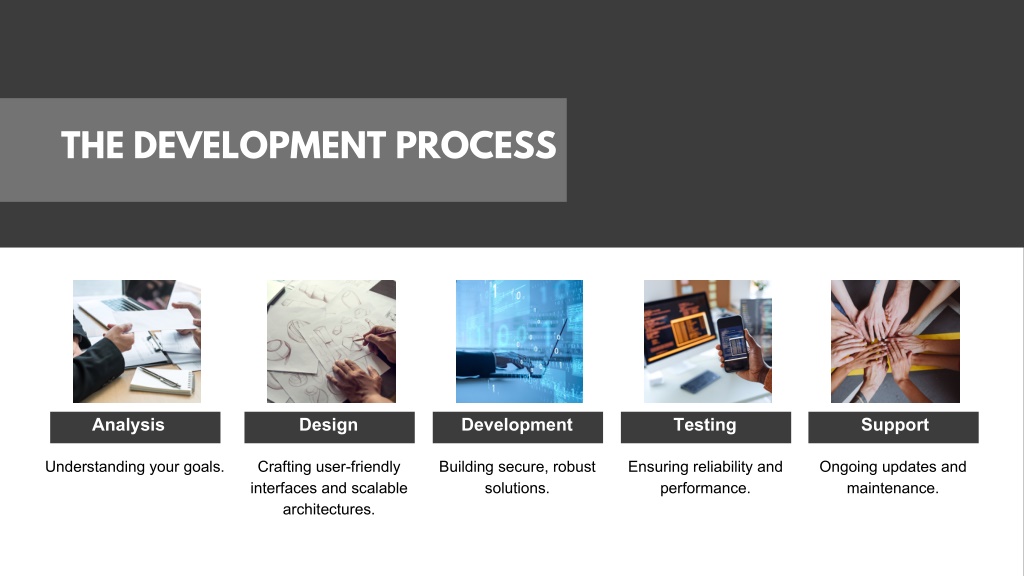 THE DEVELOPMENT PROCESS

Analysis

Understanding your goals.

Design

Crafting user-friendly interfaces and scalable architectures.

Development

Building secure, robust solutions.

Testing

Ensuring reliability and performance.

Support

Ongoing updates and maintenance.